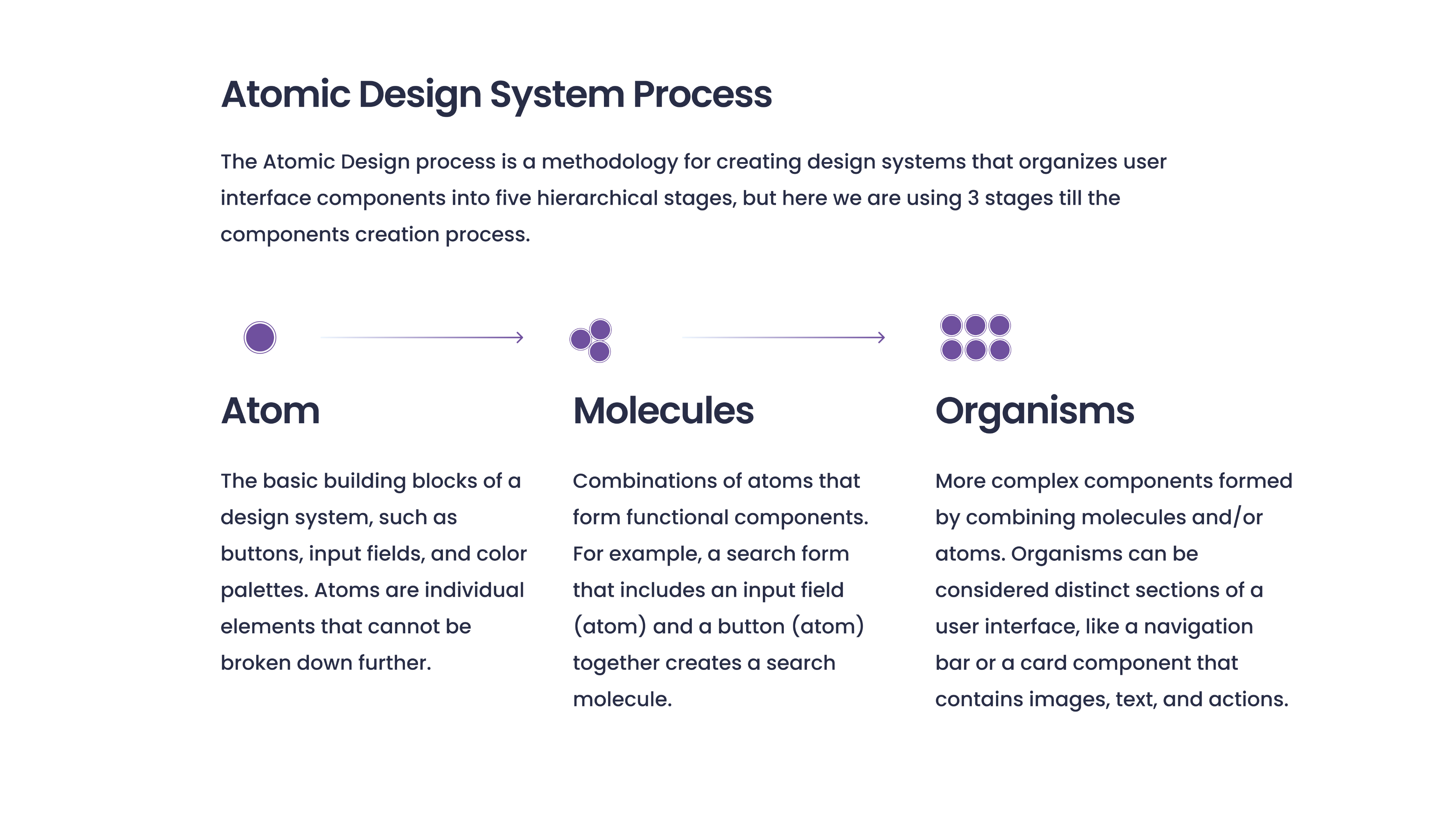 Atomic Design System Process

The Atomic Design process is a methodology for creating design systems that organizes user interface components into five hierarchical stages, but here we are using 3 stages till the components creation process.

Atom

The basic building blocks of a design system, such as buttons, input fields, and color palettes. Atoms are individual elements that cannot be broken down further.

Molecules

Combinations of atoms that form functional components. For example, a search form that includes an input field (atom) and a button (atom) together creates a search molecule.

Organisms

More complex components formed by combining molecules and/or atoms. Organisms can be considered distinct sections of a user interface, like a navigation bar or a card component that contains images, text, and actions.